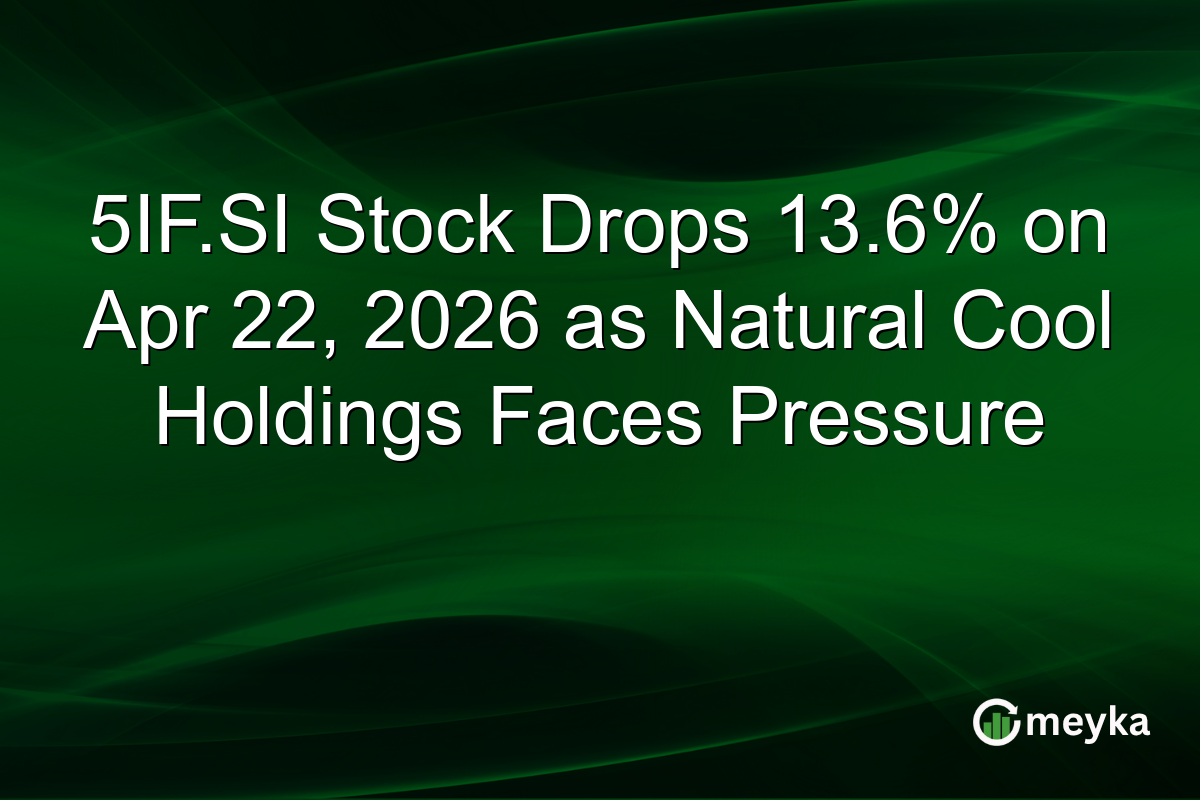 5IF.SI Stock Drops 13.6% on Apr 22, 2026 as Natural Cool Holdings Faces Pressure

meyka